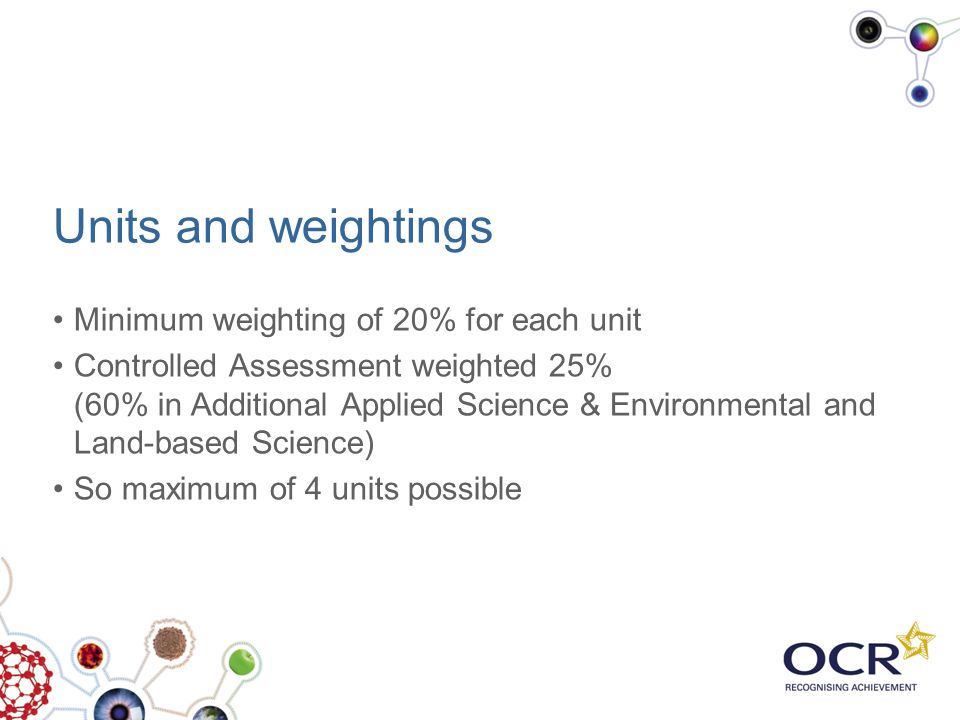 Units and weightings

• Minimum weighting of 20% for each unit
• Controlled Assessment weighted 25% (60% in Additional Applied Science & Environmental and Land-based Science)
• So maximum of 4 units possible

OCR
RECOGNISING ACHIEVEMENT